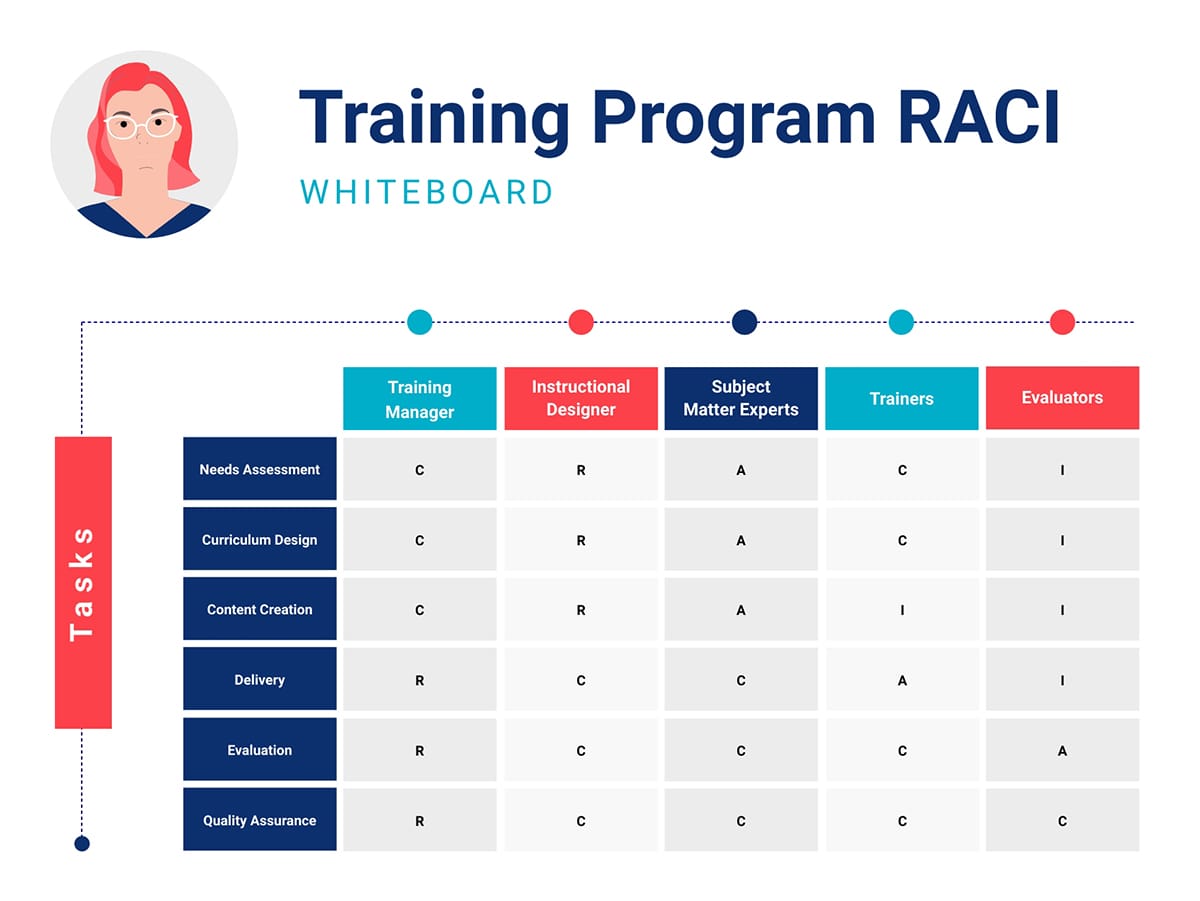 Training Program RACI

WHITEBOARD

Tasks

| | Training Manager | Instructional Designer | Subject Matter Experts | Trainers | Evaluators |
|---|---|---|---|---|---|
| Needs Assessment | C | R | A | C | I |
| Curriculum Design | C | R | A | C | I |
| Content Creation | C | R | A | I | I |
| Delivery | R | C | C | A | I |
| Evaluation | R | C | C | C | A |
| Quality Assurance | R | C | C | C | C |